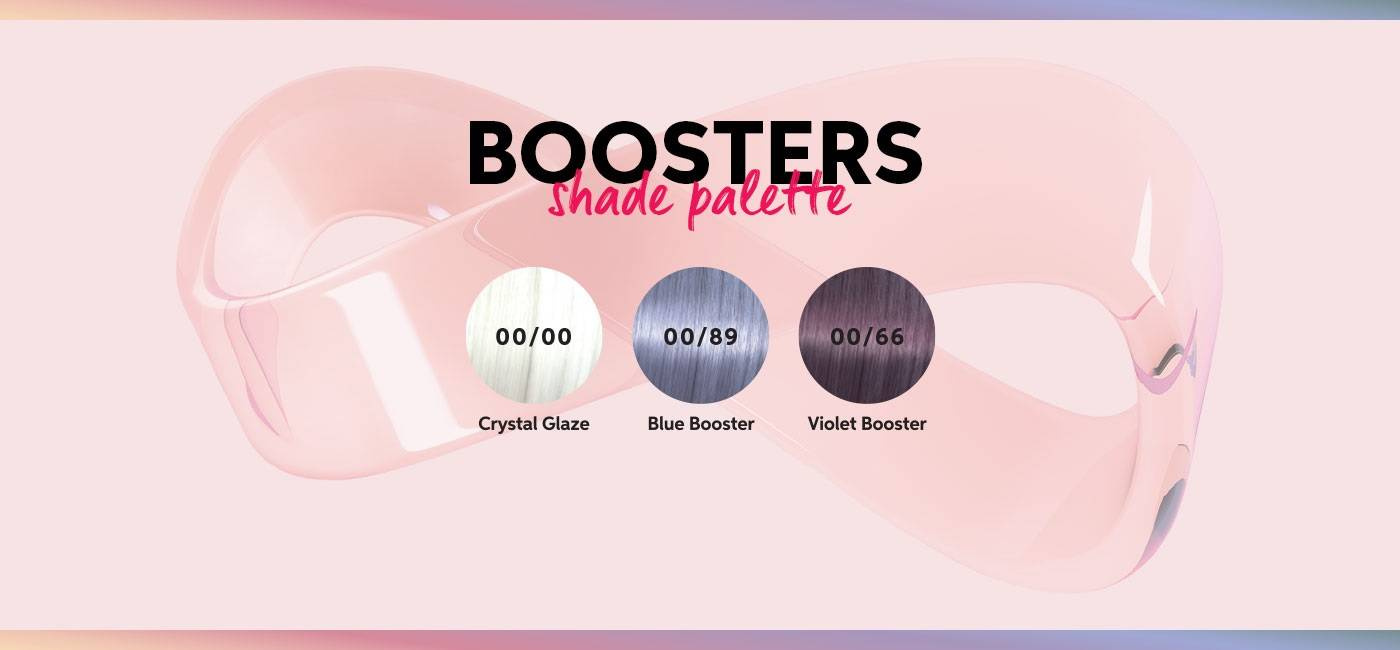 BOOSTERS
shade palette

00/00
Crystal Glaze

00/89
Blue Booster

00/66
Violet Booster